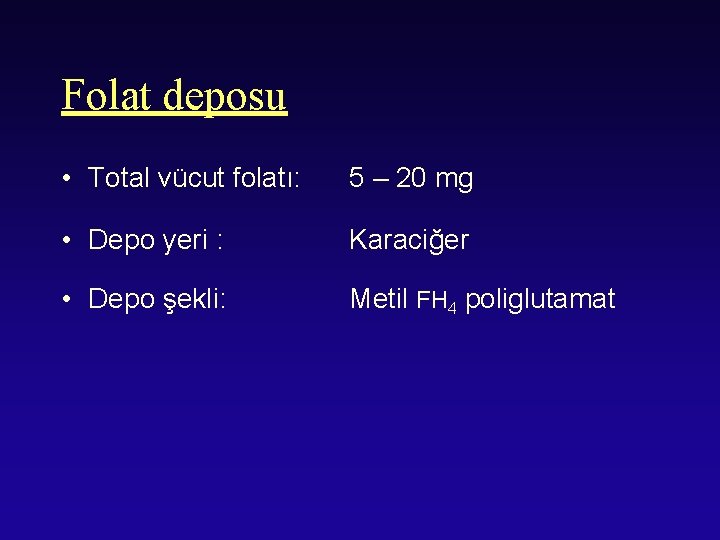 Folat deposu

• Total vücut folatı: 5 – 20 mg

• Depo yeri : Karaciğer

• Depo şekli: Metil $FH_4$ poliglutamat